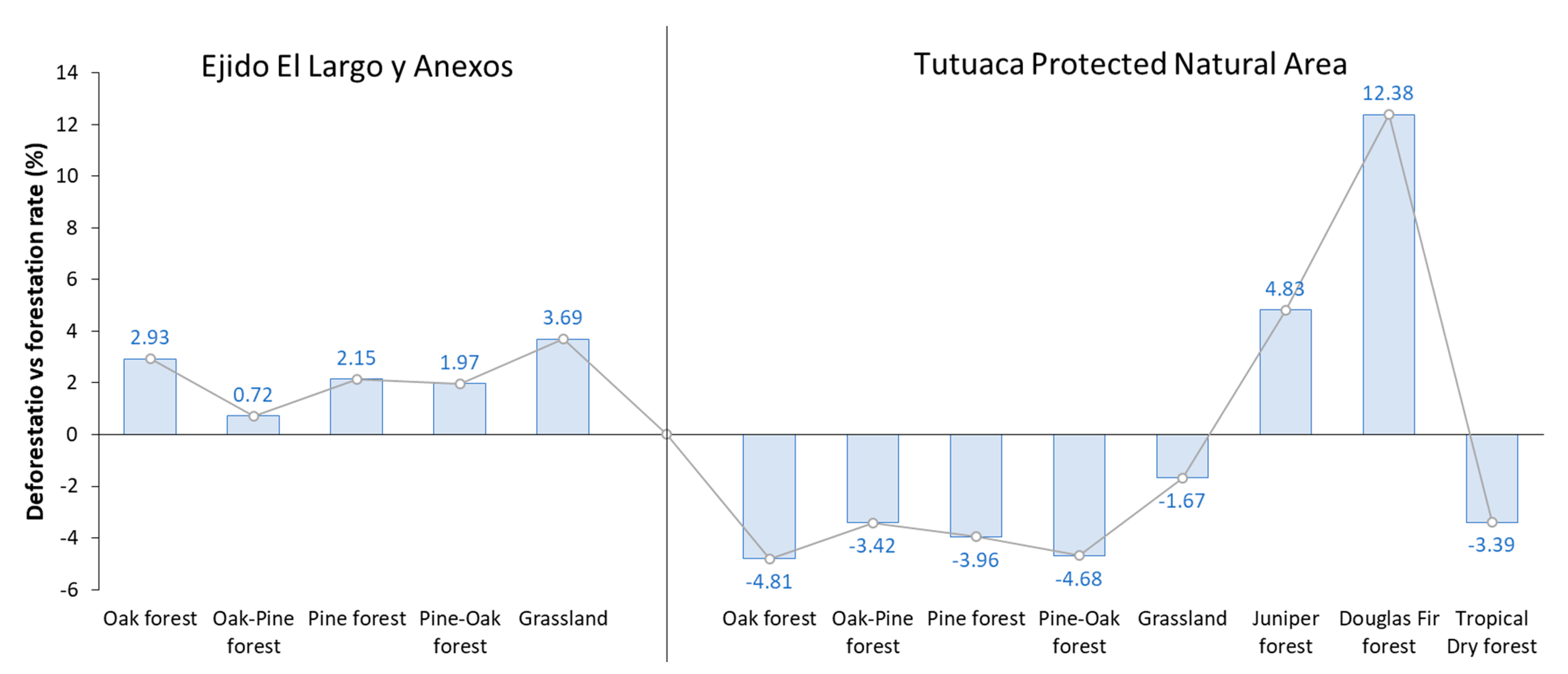 Ejido El Largo y Anexos

Tutuaca Protected Natural Area

Deforestatio vs forestation rate (%)

14
12
10
8
6
4
2
0
-2
-4
-6

2.93
0.72
2.15
1.97
3.69
-4.81
-3.42
-3.96
-4.68
-1.67
4.83
12.38
-3.39

Oak forest
Oak-Pine forest
Pine forest
Pine-Oak forest
Grassland
Oak forest
Oak-Pine forest
Pine forest
Pine-Oak forest
Grassland
Juniper forest
Douglas Fir forest
Tropical Dry forest